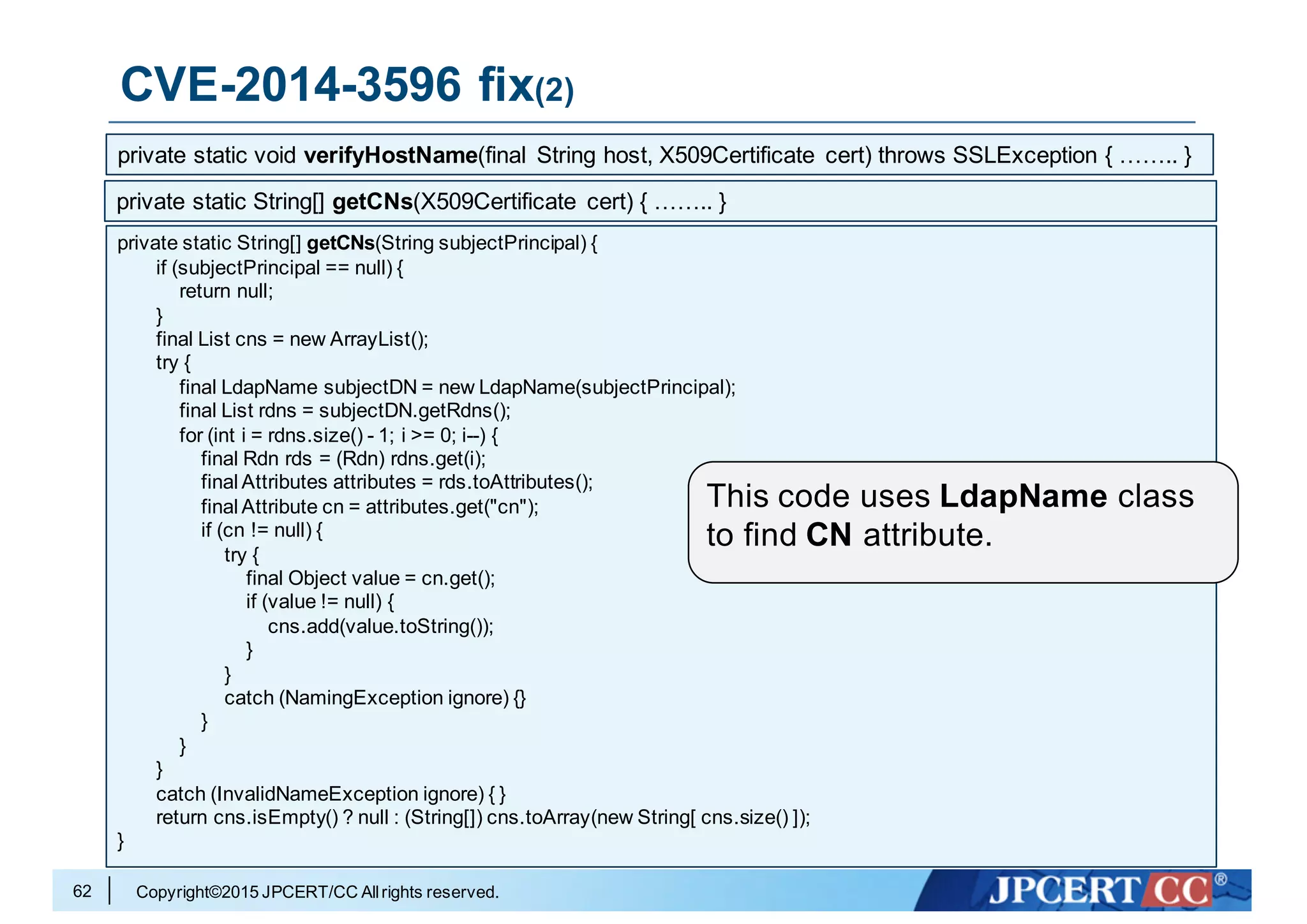 CVE-2014-3596 fix(2)

private static void verifyHostName(final String host, X509Certificate cert) throws SSLException { …….. }

private static String[] getCNs(X509Certificate cert) { …….. }

private static String[] getCNs(String subjectPrincipal) {
    if (subjectPrincipal == null) {
        return null;
    }
    final List cns = new ArrayList();
    try {
        final LdapName subjectDN = new LdapName(subjectPrincipal);
        final List rdns = subjectDN.getRdns();
        for (int i = rdns.size() - 1; i >= 0; i--) {
            final Rdn rds = (Rdn) rdns.get(i);
            final Attributes attributes = rds.toAttributes();
            final Attribute cn = attributes.get("cn");
            if (cn != null) {
                try {
                    final Object value = cn.get();
                    if (value != null) {
                        cns.add(value.toString());
                    }
                }
                catch (NamingException ignore) {}
            }
        }
    }
    catch (InvalidNameException ignore) { }
    return cns.isEmpty() ? null : (String[]) cns.toArray(new String[ cns.size() ]);
}

This code uses LdapName class to find CN attribute.

62 Copyright©2015 JPCERT/CC All rights reserved.

JPCERT CC®